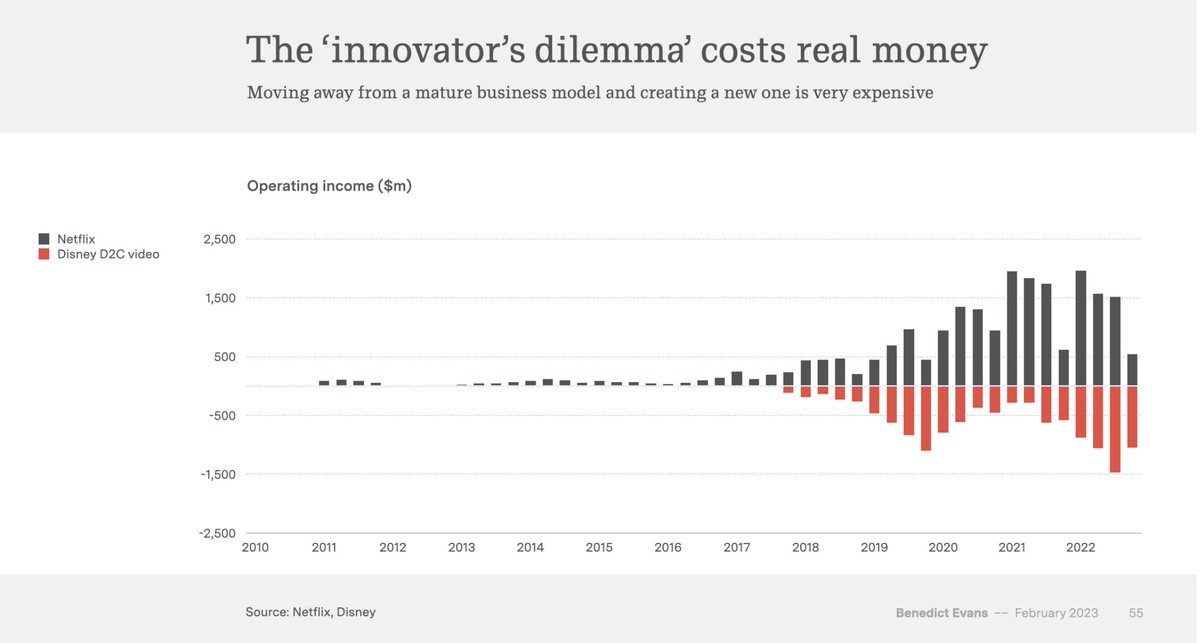 The ‘innovator’s dilemma’ costs real money

Moving away from a mature business model and creating a new one is very expensive

Operating income ($m)

Netflix
Disney D2C video

2,500
1,500
500
-500
-1,500
-2,500

2010
2011
2012
2013
2014
2015
2016
2017
2018
2019
2020
2021
2022

Source: Netflix, Disney

Benedict Evans — February 2023 55